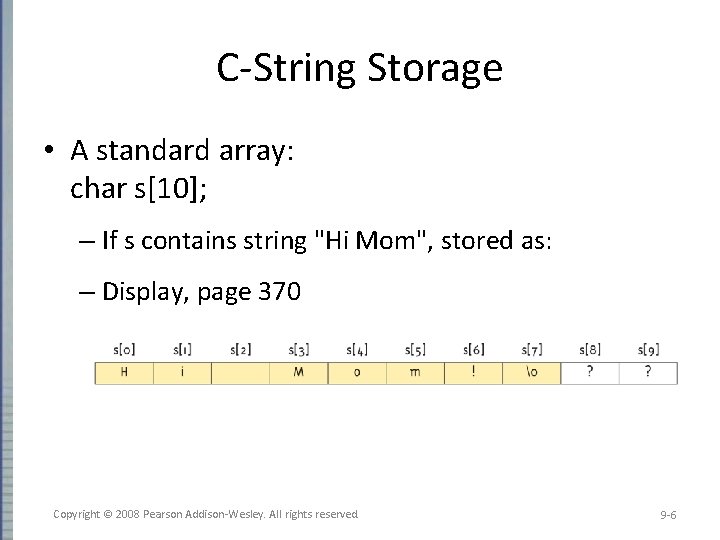 C-String Storage

• A standard array:
char s[10];

– If s contains string "Hi Mom", stored as:

– Display, page 370

| s[0] | s[1] | s[2] | s[3] | s[4] | s[5] | s[6] | s[7] | s[8] | s[9] |
|---|---|---|---|---|---|---|---|---|---|
| H | i | | M | o | m | ! | \0 | ? | ? |

Copyright © 2008 Pearson Addison-Wesley. All rights reserved

9-6